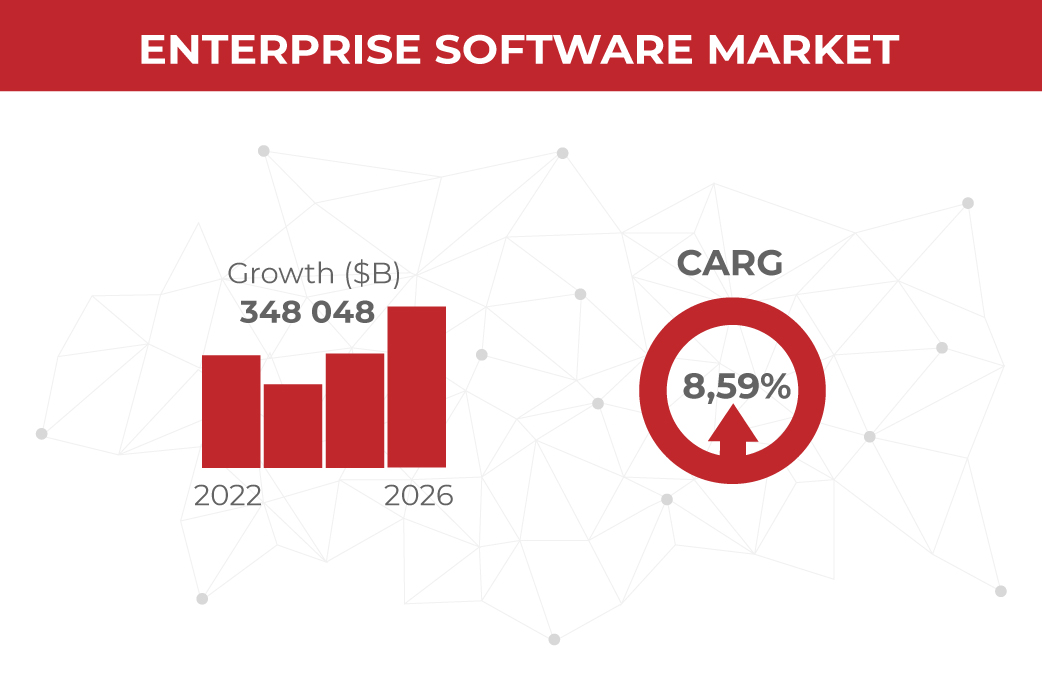 ENTERPRISE SOFTWARE MARKET

Growth ($B)
348 048

2022
2026

CARG
8,59%